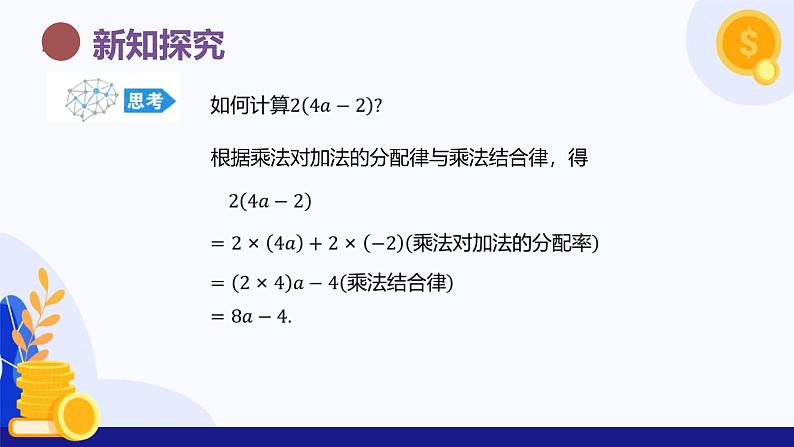 新知探究

思考

如何计算$2(4a-2)$?

根据乘法对加法的分配律与乘法结合律，得

$2(4a-2)$

$=2\times(4a)+2\times(-2)$(乘法对加法的分配率)

$=(2\times4)a-4$(乘法结合律)

$=8a-4.$

$